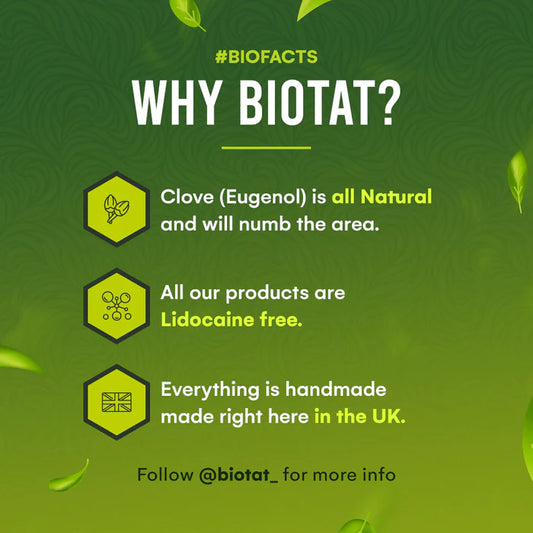 #BIOFACTS

WHY BIOTAT?

Clove (Eugenol) is all Natural and will numb the area.

All our products are Lidocaine free.

Everything is handmade made right here in the UK.

Follow @biotat_ for more info